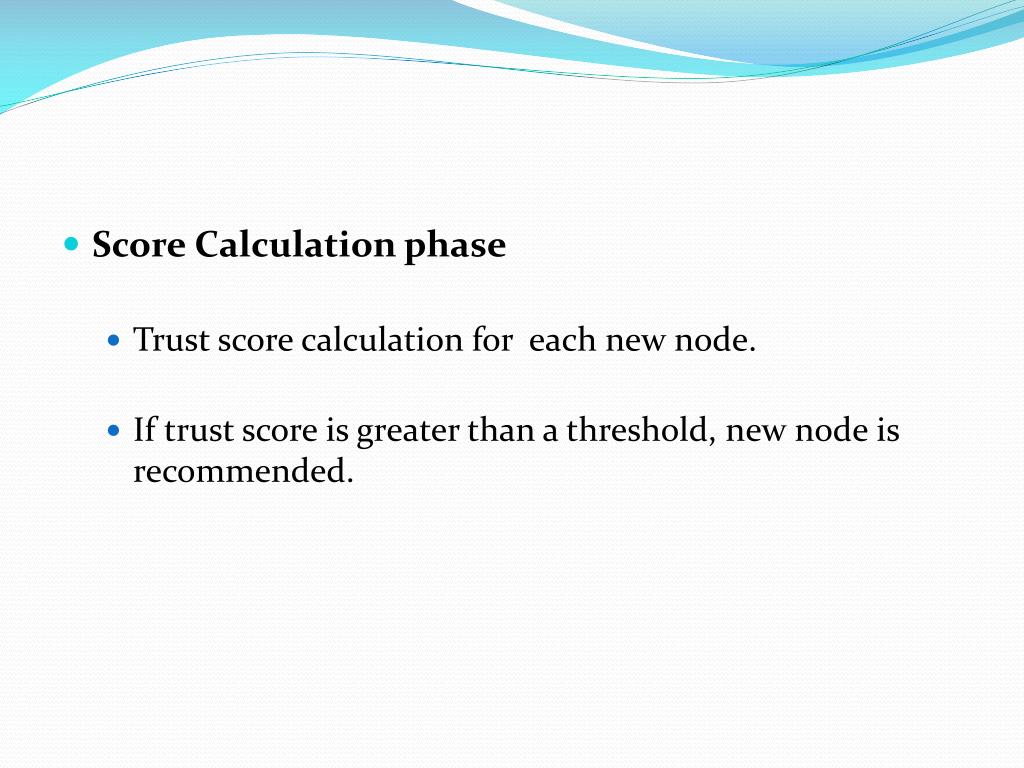 Score Calculation phase

Trust score calculation for  each new node.

If trust score is greater than a threshold, new node is recommended.